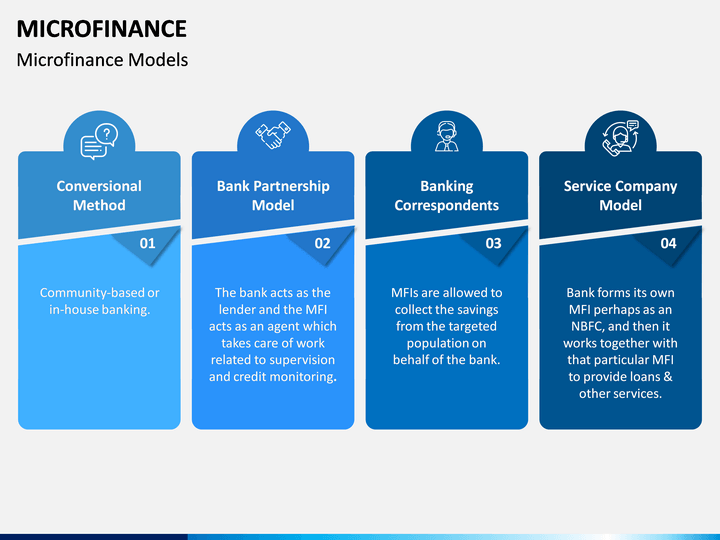 MICROFINANCE

Microfinance Models

Conversional Method

01

Community-based or in-house banking.

Bank Partnership Model

02

The bank acts as the lender and the MFI acts as an agent which takes care of work related to supervision and credit monitoring.

Banking Correspondents

03

MFIs are allowed to collect the savings from the targeted population on behalf of the bank.

Service Company Model

04

Bank forms its own MFI perhaps as an NBFC, and then it works together with that particular MFI to provide loans & other services.